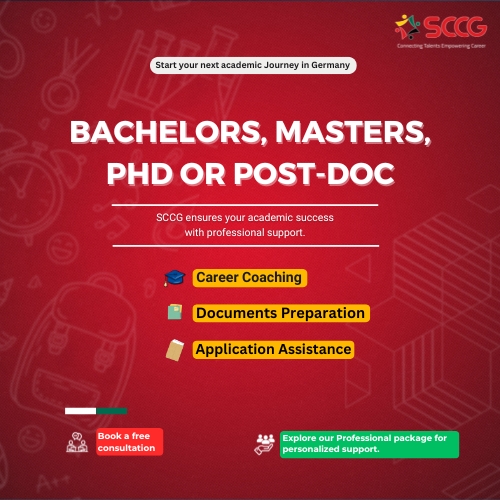 SCCG
Connecting Talents Empowering Career

Start your next academic Journey in Germany

BACHELORS, MASTERS, PHD OR POST-DOC

SCCG ensures your academic success with professional support.

Career Coaching

Documents Preparation

Application Assistance

Book a free consultation

Explore our Professional package for personalized support.